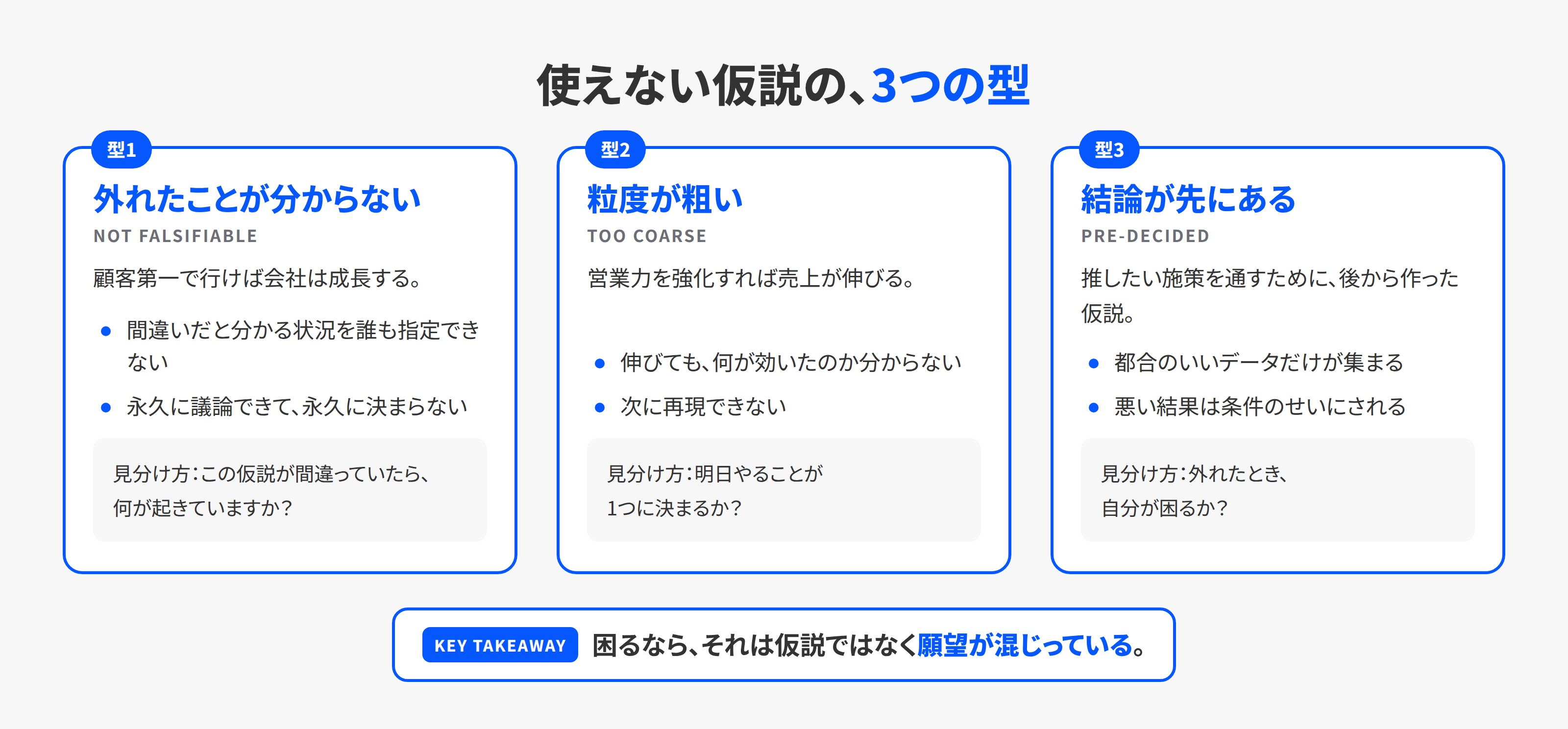 使えない仮説の、3つの型

型1

外れたことが分からない

NOT FALSIFIABLE

顧客第一で行けば会社は成長する。

- 間違いだと分かる状況を誰も指定できない
- 永久に議論できて、永久に決まらない

見分け方：この仮説が間違っていたら、何が起きていますか？

型2

粒度が粗い

TOO COARSE

営業力を強化すれば売上が伸びる。

- 伸びても、何が効いたのか分からない
- 次に再現できない

見分け方：明日やることが1つに決まるか？

型3

結論が先にある

PRE-DECIDED

推したい施策を通すために、後から作った仮説。

- 都合のいいデータだけが集まる
- 悪い結果は条件のせいにされる

見分け方：外れたとき、自分が困るか？

KEY TAKEAWAY 困るなら、それは仮説ではなく願望が混じっている。